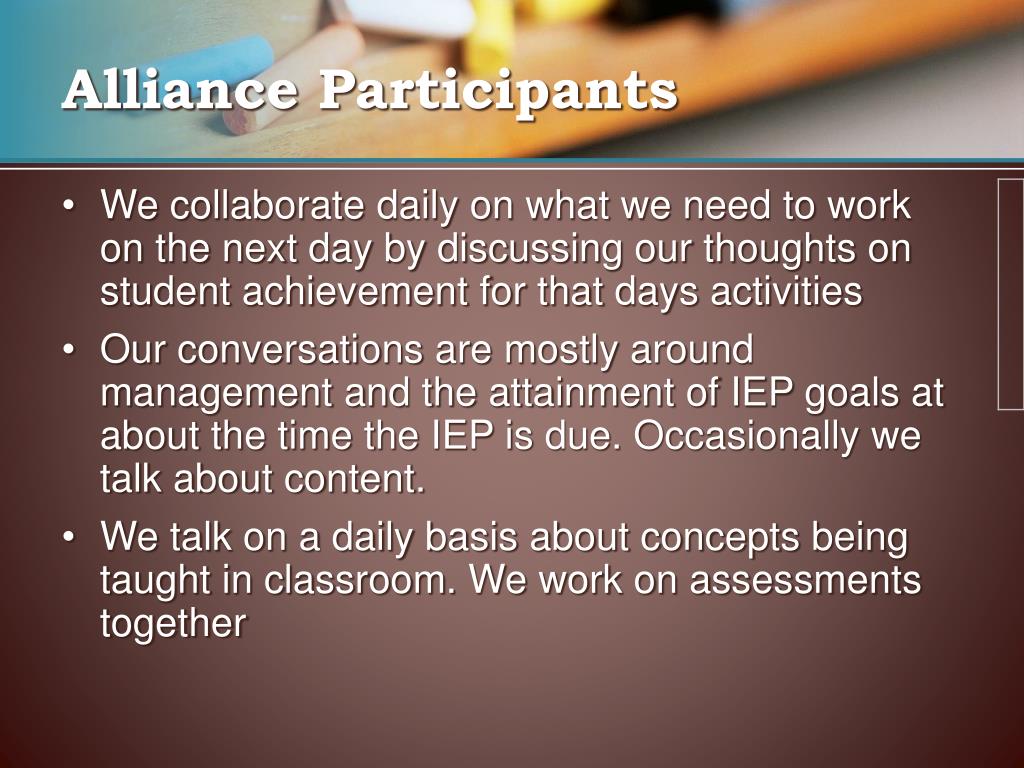 Alliance Participants

• We collaborate daily on what we need to work on the next day by discussing our thoughts on student achievement for that days activities
• Our conversations are mostly around management and the attainment of IEP goals at about the time the IEP is due. Occasionally we talk about content.
• We talk on a daily basis about concepts being taught in classroom. We work on assessments together